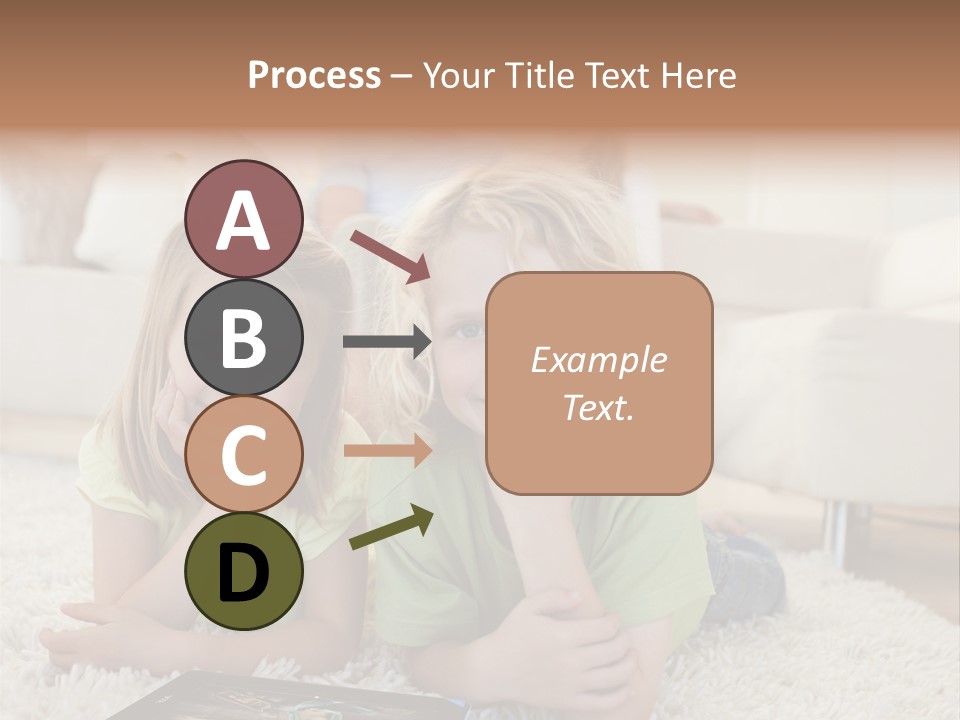 Process – Your Title Text Here

A

B

C

D

Example Text.